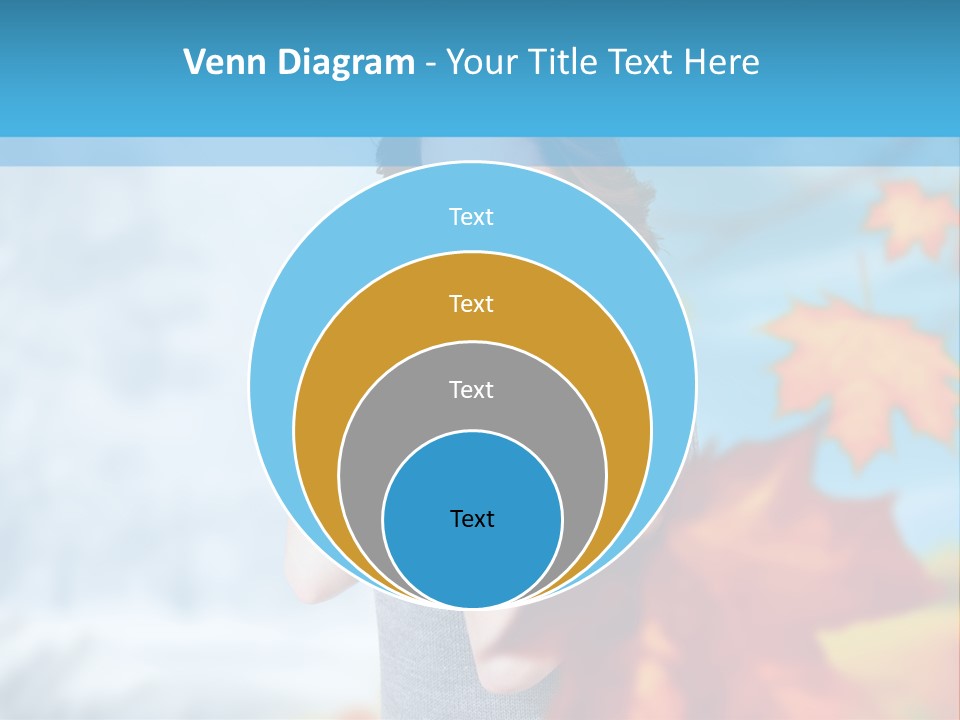 Venn Diagram - Your Title Text Here

Text

Text

Text

Text